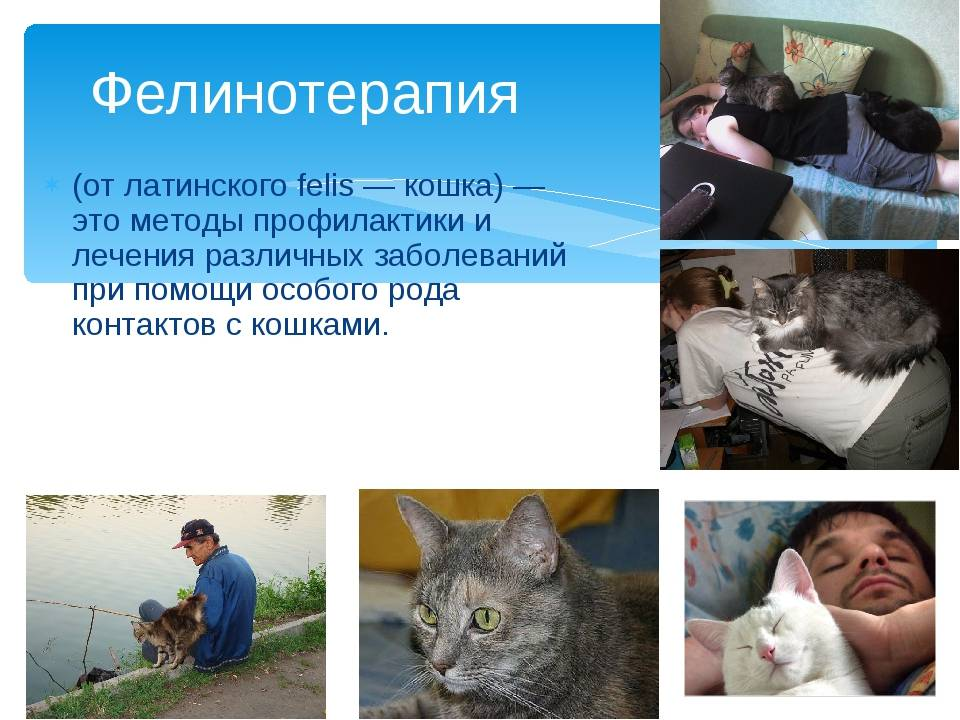 Фелинотерапия

(от латинского felis — кошка) — это методы профилактики и лечения различных заболеваний при помощи особого рода контактов с кошками.